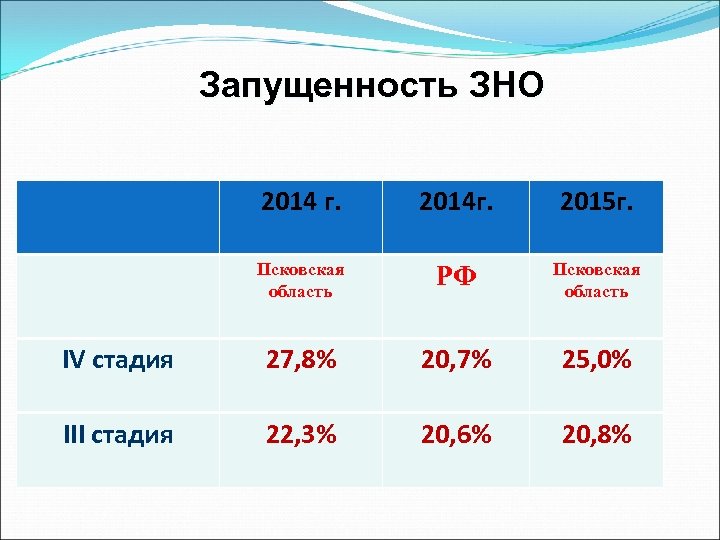 Запущенность ЗНО

| | 2014 г. | 2014г. | 2015г. |
|---|---|---|---|
| | Псковская область | РФ | Псковская область |
| IV стадия | 27,8% | 20,7% | 25,0% |
| III стадия | 22,3% | 20,6% | 20,8% |